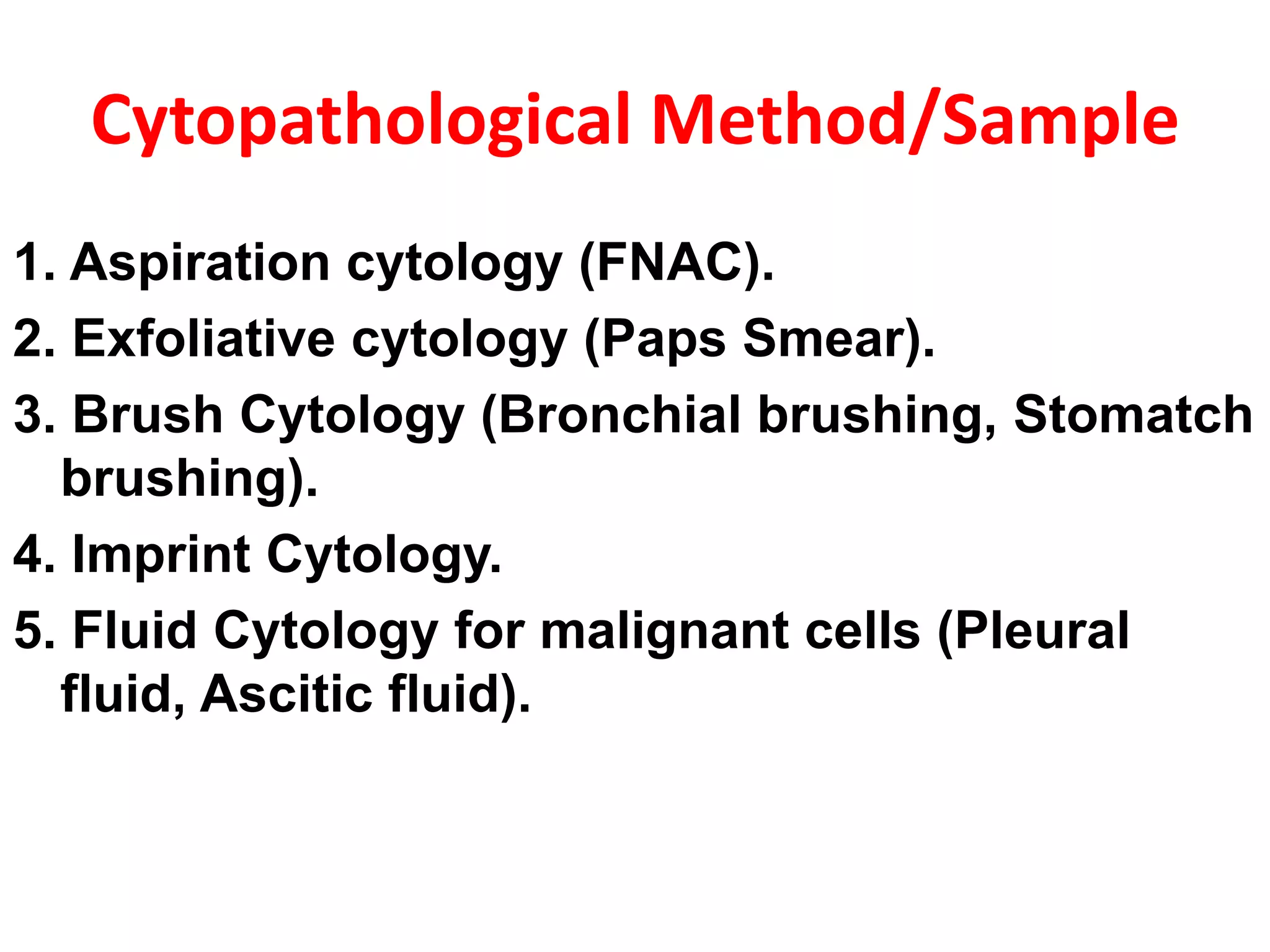 Cytopathological Method/Sample

1. Aspiration cytology (FNAC).
2. Exfoliative cytology (Paps Smear).
3. Brush Cytology (Bronchial brushing, Stomatch brushing).
4. Imprint Cytology.
5. Fluid Cytology for malignant cells (Pleural fluid, Ascitic fluid).